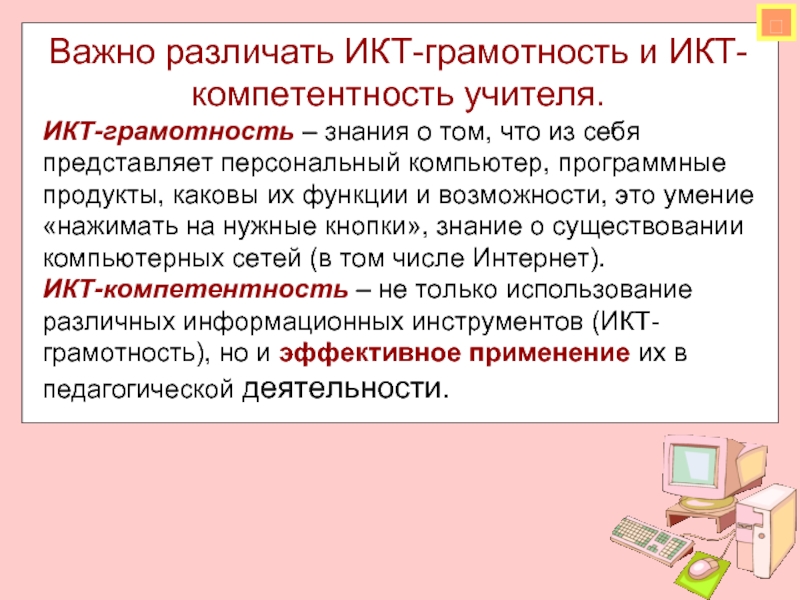 Важно различать ИКТ-грамотность и ИКТ-компетентность учителя.

ИКТ-грамотность – знания о том, что из себя представляет персональный компьютер, программные продукты, каковы их функции и возможности, это умение «нажимать на нужные кнопки», знание о существовании компьютерных сетей (в том числе Интернет).

ИКТ-компетентность – не только использование различных информационных инструментов (ИКТ-грамотность), но и эффективное применение их в педагогической деятельности.